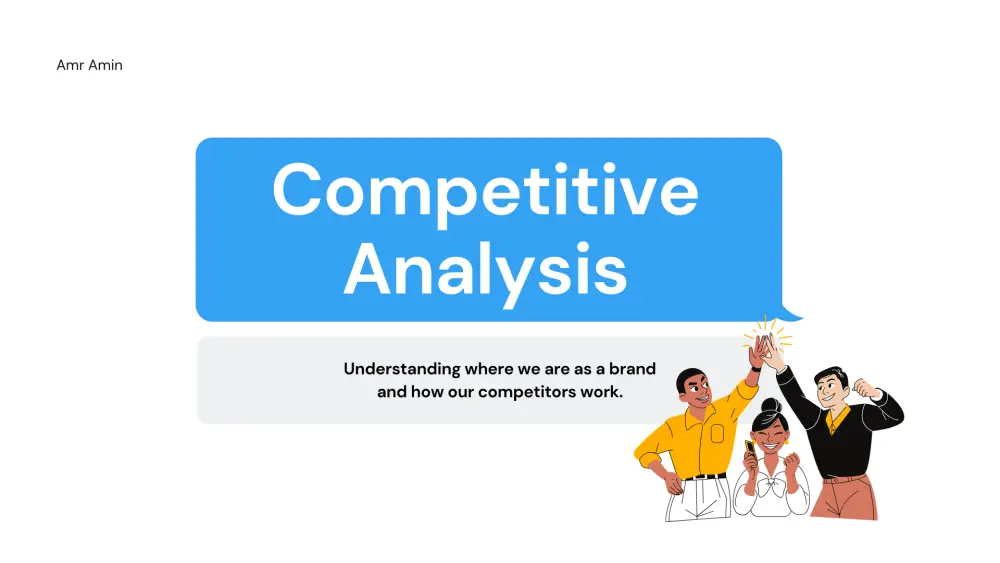 Amr Amin

Competitive Analysis

Understanding where we are as a brand and how our competitors work.